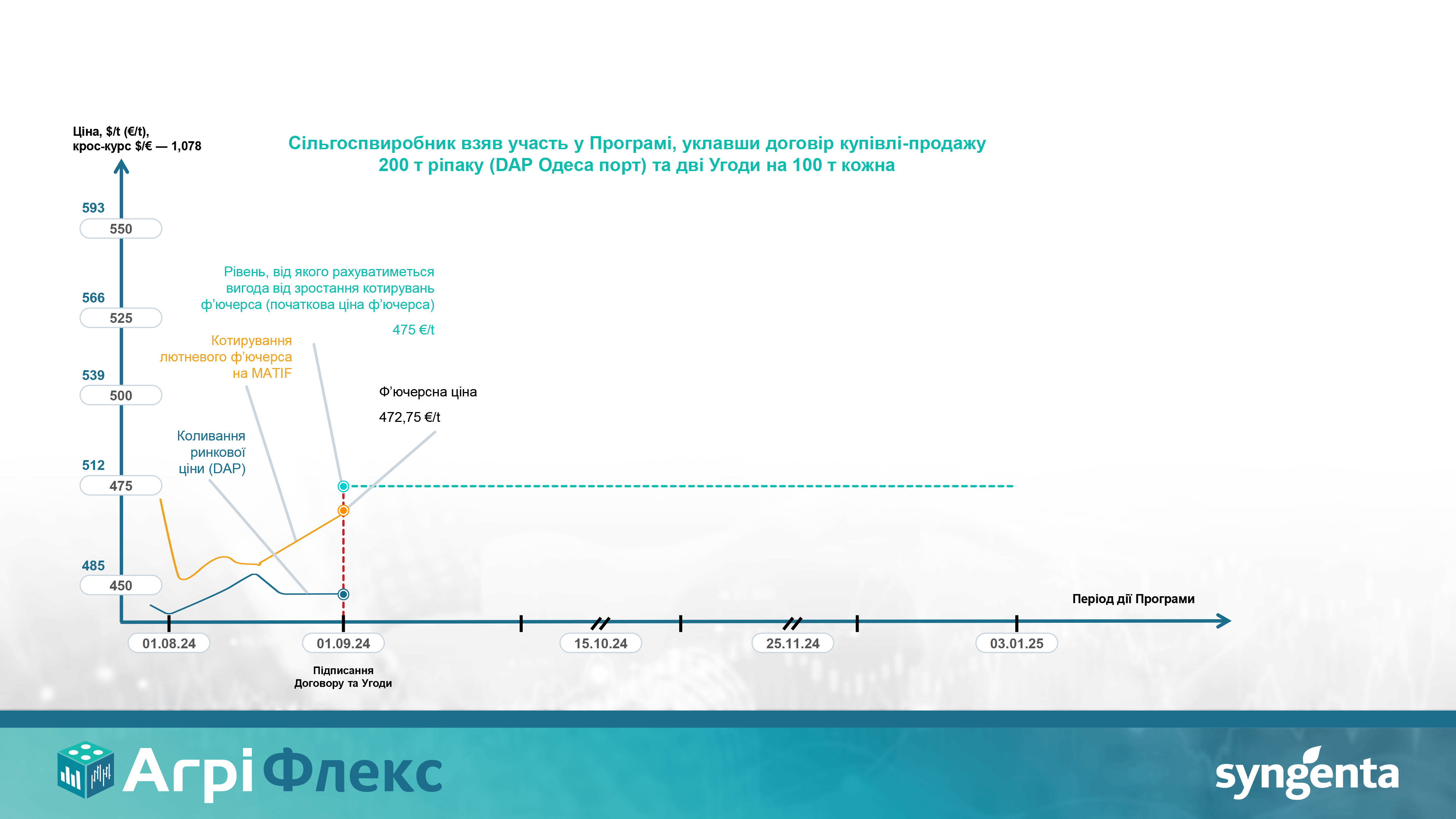 Ціна, $/t (€/t), крос-курс $/€ — 1,078

Сільгоспвиробник взяв участь у Програмі, уклавши договір купівлі-продажу 200 т ріпаку (DAP Одеса порт) та дві Угоди на 100 т кожна

593
550
566
525
539
500
512
475
485
450

Рівень, від якого рахуватиметься вигода від зростання котирувань ф'ючерса (початкова ціна ф'ючерса)

475 €/t

Котирування лютневого ф'ючерса на MATIF

Ф'ючерсна ціна

472,75 €/t

Коливання ринкової ціни (DAP)

Період дії Програми

01.08.24
01.09.24
15.10.24
25.11.24
03.01.25

Підписання Договору та Угоди

АгріФлекс

syngenta